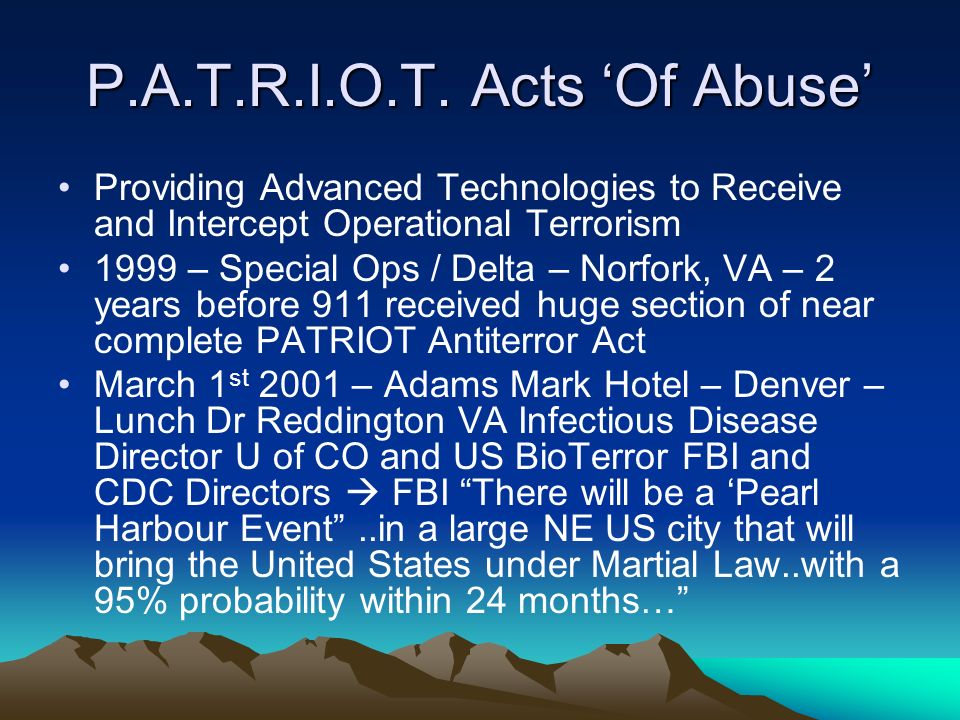 P.A.T.R.I.O.T. Acts ‘Of Abuse’

• Providing Advanced Technologies to Receive and Intercept Operational Terrorism

• 1999 – Special Ops / Delta – Norfork, VA – 2 years before 911 received huge section of near complete PATRIOT Antiterror Act

• March 1$^{st}$ 2001 – Adams Mark Hotel – Denver – Lunch Dr Reddington VA Infectious Disease Director U of CO and US BioTerror FBI and CDC Directors → FBI “There will be a ‘Pearl Harbour Event” ..in a large NE US city that will bring the United States under Martial Law..with a 95% probability within 24 months…”